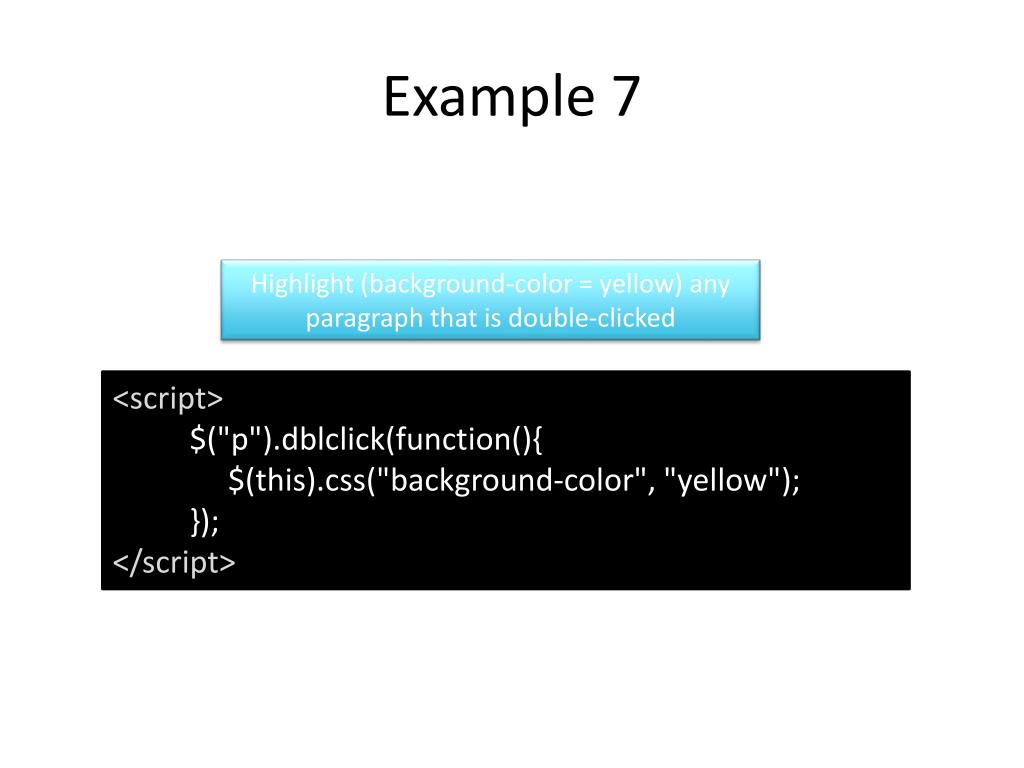 Example 7

Highlight (background-color = yellow) any paragraph that is double-clicked

<script>
$("p").dblclick(function(){
$(this).css("background-color", "yellow");
});
</script>